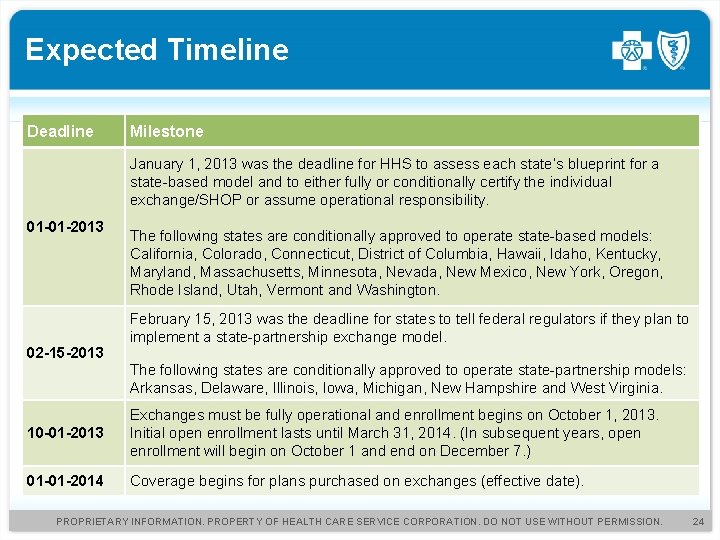 Expected Timeline

| Deadline | Milestone |
|---|---|
| 01-01-2013 | January 1, 2013 was the deadline for HHS to assess each state's blueprint for a state-based model and to either fully or conditionally certify the individual exchange/SHOP or assume operational responsibility. The following states are conditionally approved to operate state-based models: California, Colorado, Connecticut, District of Columbia, Hawaii, Idaho, Kentucky, Maryland, Massachusetts, Minnesota, Nevada, New Mexico, New York, Oregon, Rhode Island, Utah, Vermont and Washington. |
| 02-15-2013 | February 15, 2013 was the deadline for states to tell federal regulators if they plan to implement a state-partnership exchange model. The following states are conditionally approved to operate state-partnership models: Arkansas, Delaware, Illinois, Iowa, Michigan, New Hampshire and West Virginia. |
| 10-01-2013 | Exchanges must be fully operational and enrollment begins on October 1, 2013. Initial open enrollment lasts until March 31, 2014. (In subsequent years, open enrollment will begin on October 1 and end on December 7.) |
| 01-01-2014 | Coverage begins for plans purchased on exchanges (effective date). |

PROPRIETARY INFORMATION. PROPERTY OF HEALTH CARE SERVICE CORPORATION. DO NOT USE WITHOUT PERMISSION. 24